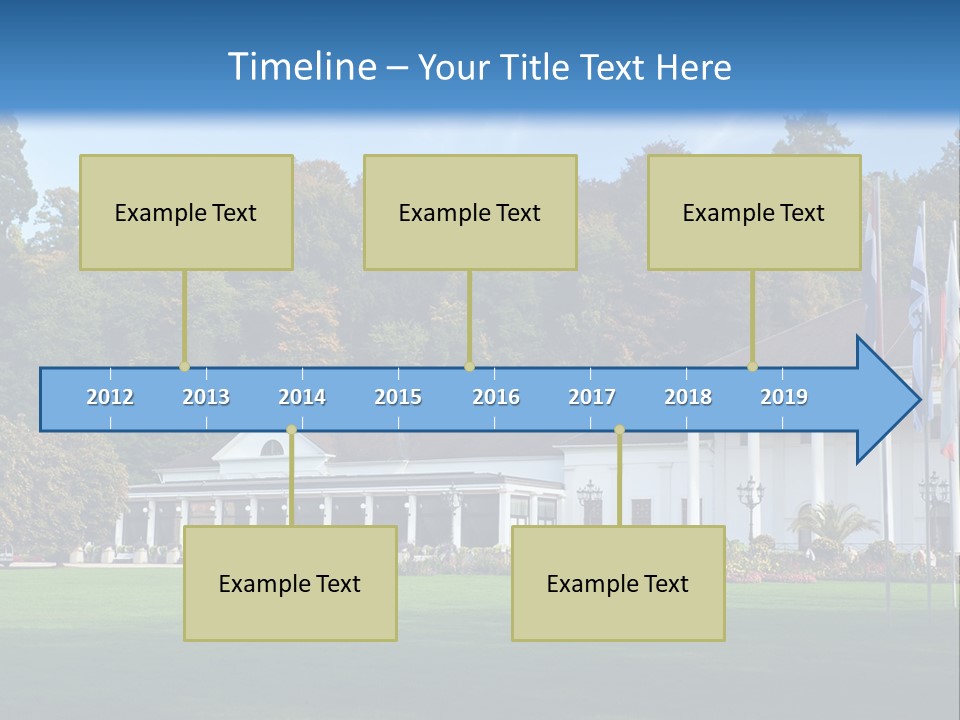 Timeline – Your Title Text Here

Example Text

Example Text

Example Text

2012 2013 2014 2015 2016 2017 2018 2019

Example Text

Example Text